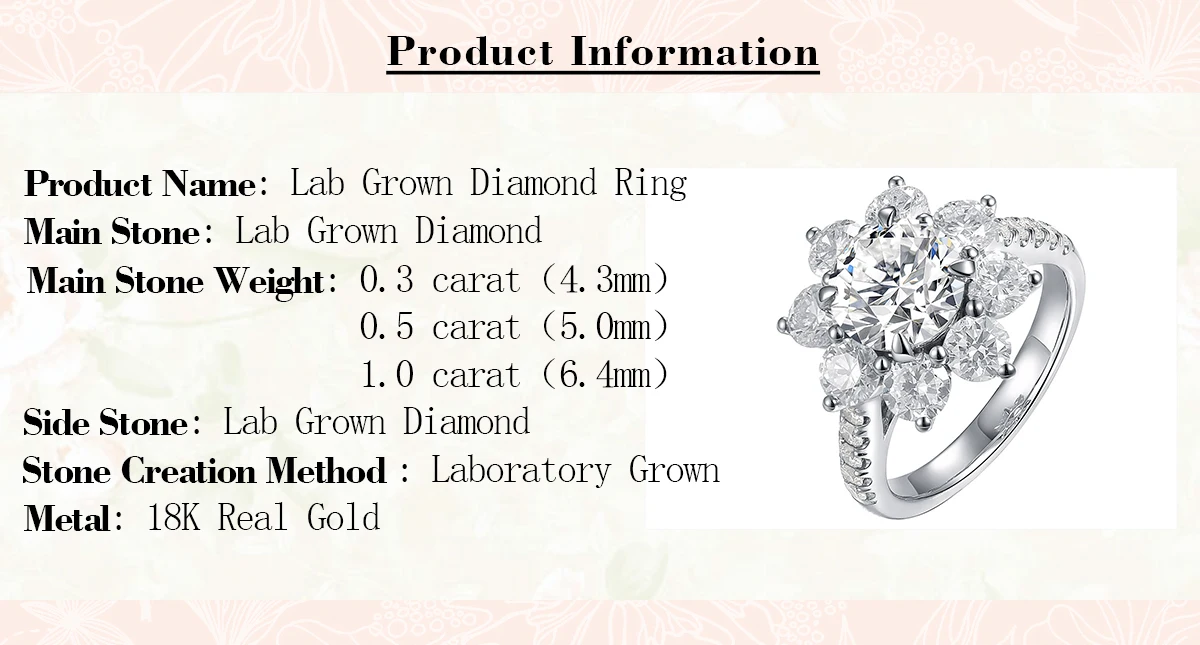 Product Information

Product Name: Lab Grown Diamond Ring
Main Stone: Lab Grown Diamond
Main Stone Weight: 0.3 carat (4.3mm)
0.5 carat (5.0mm)
1.0 carat (6.4mm)
Side Stone: Lab Grown Diamond
Stone Creation Method : Laboratory Grown
Metal: 18K Real Gold